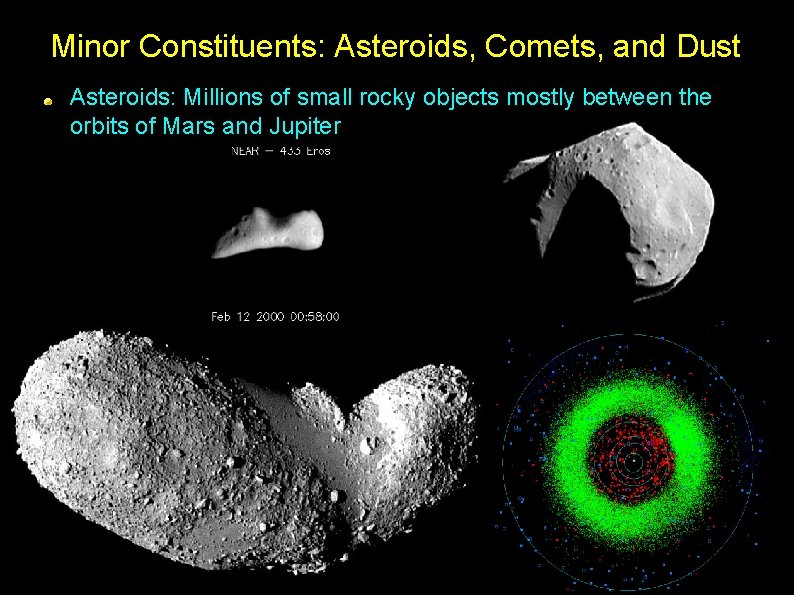 Minor Constituents: Asteroids, Comets, and Dust

Asteroids: Millions of small rocky objects mostly between the orbits of Mars and Jupiter

NEAR — 433 Eros

Feb 12 2000 00:58:00